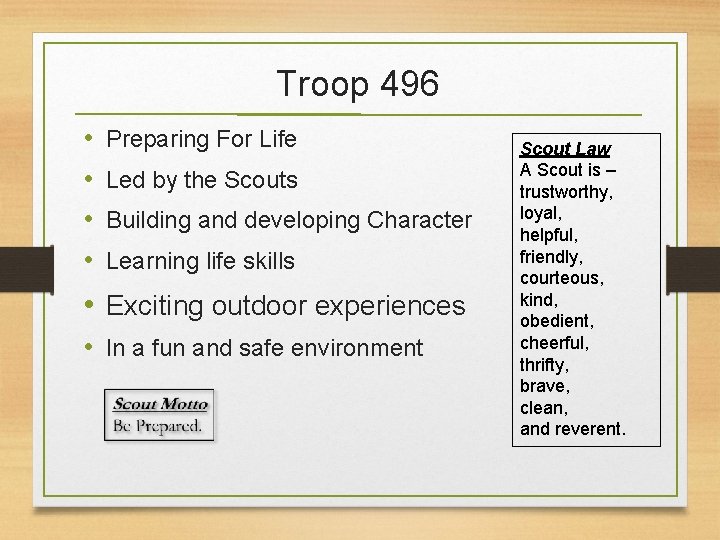 Troop 496

• Preparing For Life
• Led by the Scouts
• Building and developing Character
• Learning life skills
• Exciting outdoor experiences
• In a fun and safe environment

Scout Motto
Be Prepared.

Scout Law
A Scout is –
trustworthy,
loyal,
helpful,
friendly,
courteous,
kind,
obedient,
cheerful,
thrifty,
brave,
clean,
and reverent.